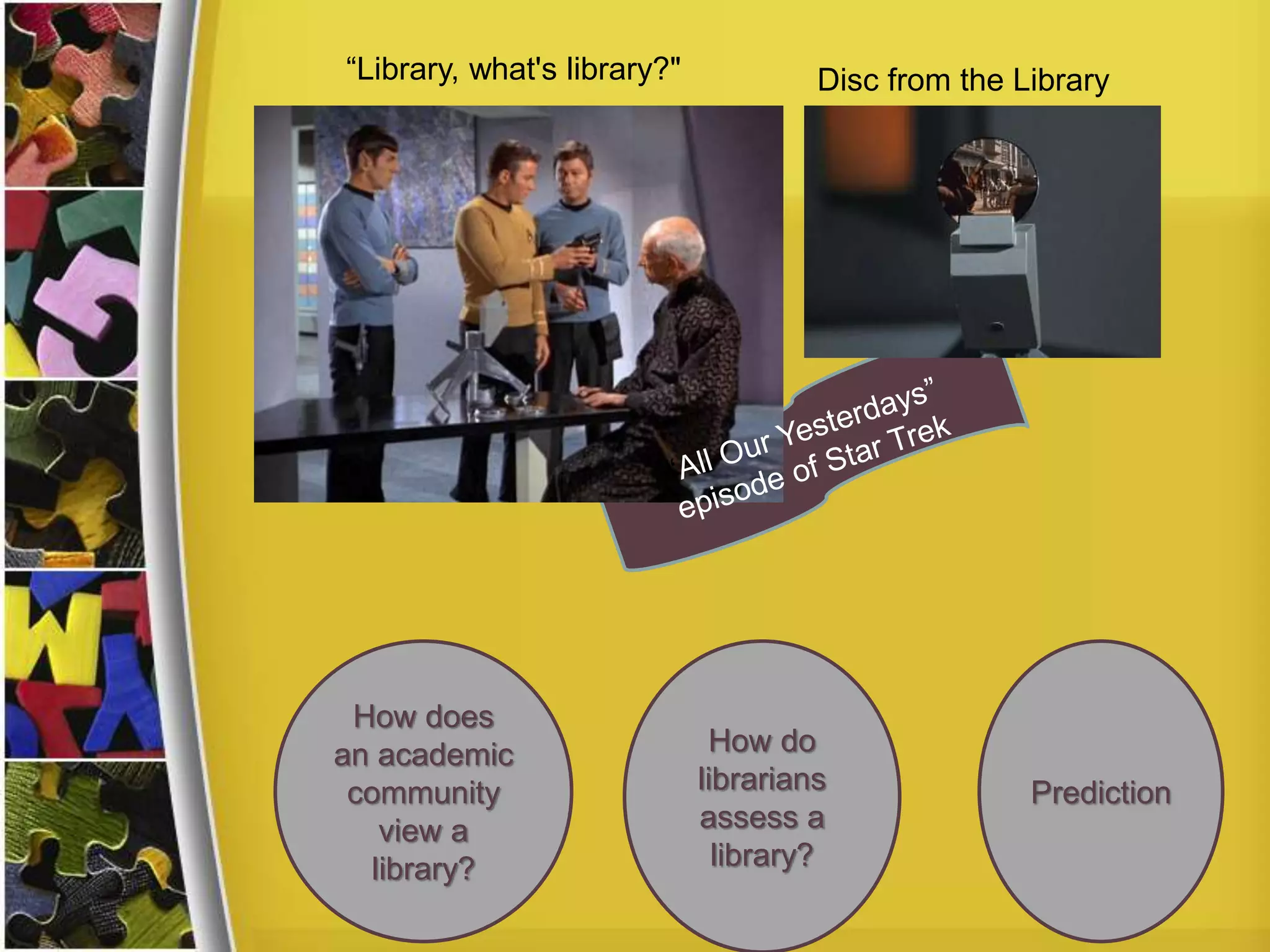 “Library, what's library?"

Disc from the Library

All Our Yesterdays” episode of Star Trek

How does an academic community view a library?

How do librarians assess a library?

Prediction